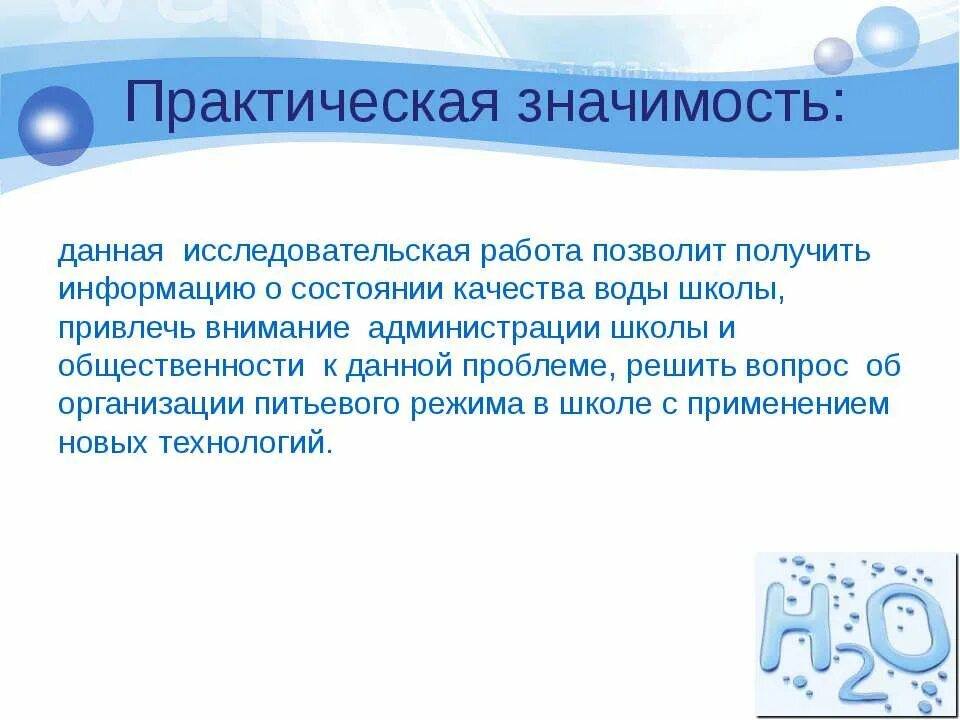 Практическая значимость:

данная исследовательская работа позволит получить информацию о состоянии качества воды школы, привлечь внимание администрации школы и общественности к данной проблеме, решить вопрос об организации питьевого режима в школе с применением новых технологий.

$H_2O$